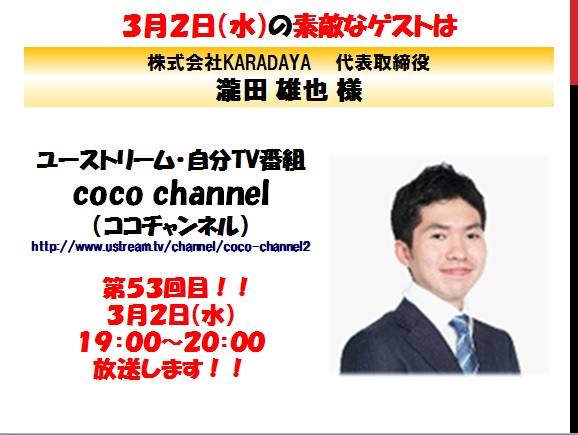 3月2日(水)の素敵なゲストは

株式会社KARADAYA　代表取締役
瀧田 雄也 様

ユーストリーム・自分TV番組
coco channel
（ココチャンネル）
http://www.ustream.tv/channel/coco-channel2

第53回目！！
3月2日(水)
19:00~20:00
放送します！！